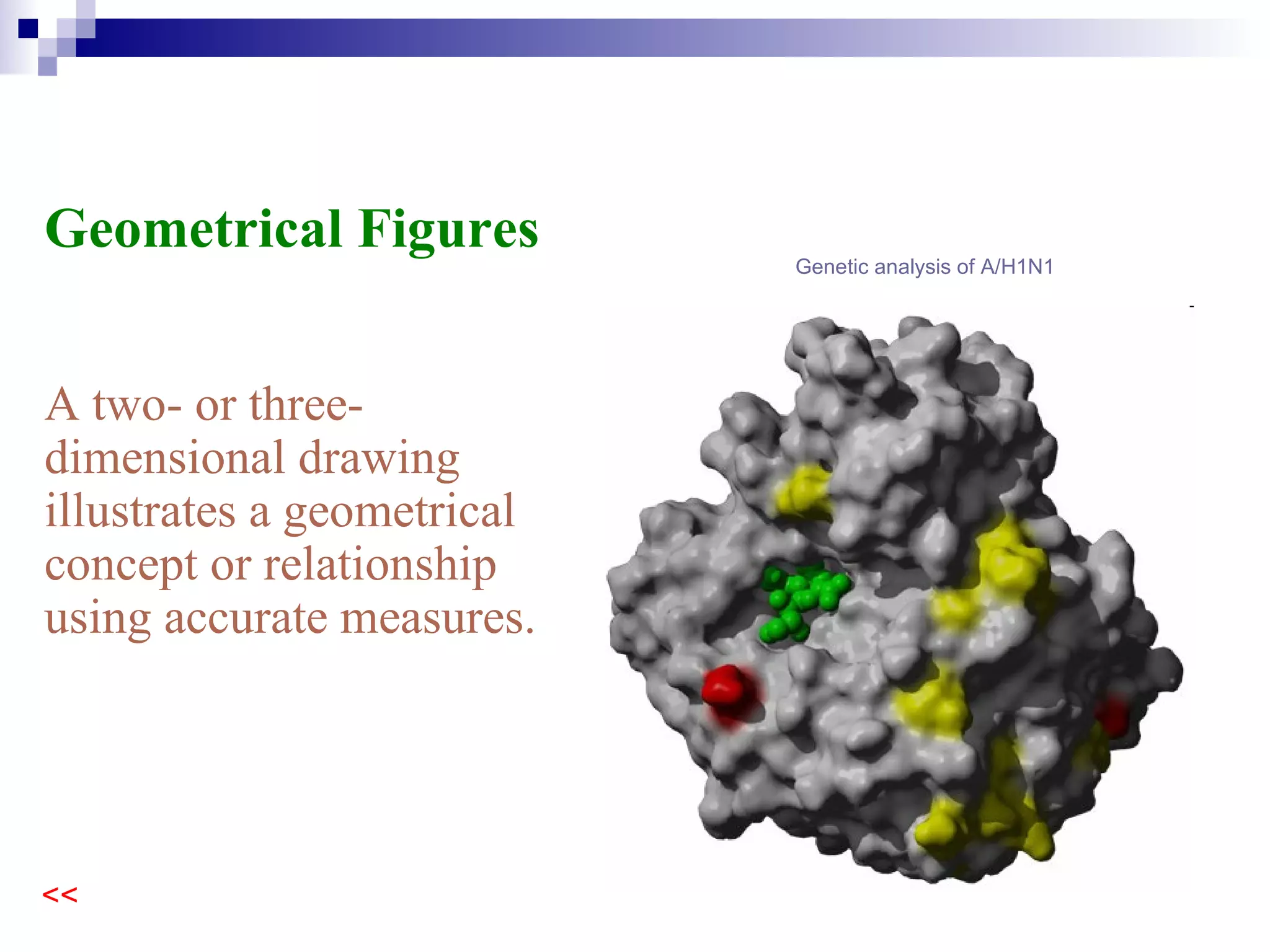 Geometrical Figures

Genetic analysis of A/H1N1

A two- or three-dimensional drawing illustrates a geometrical concept or relationship using accurate measures.

<<